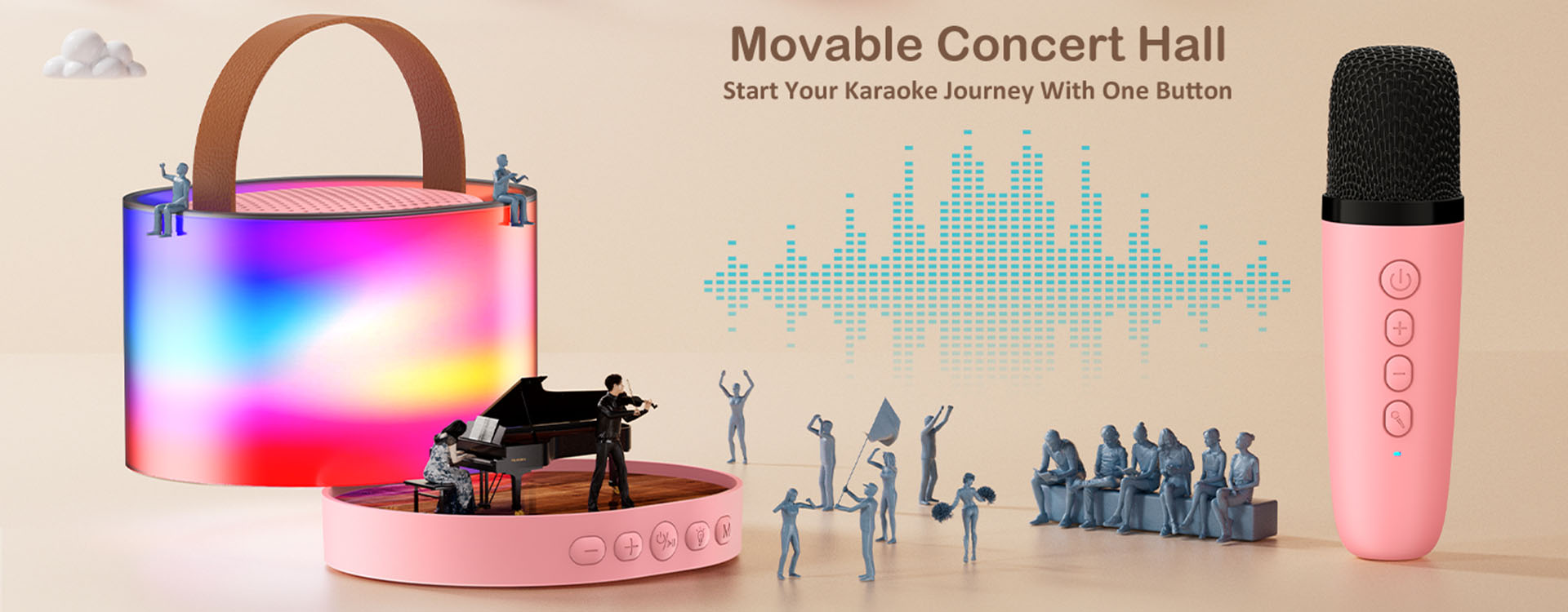 Movable Concert Hall
Start Your Karaoke Journey With One Button

M